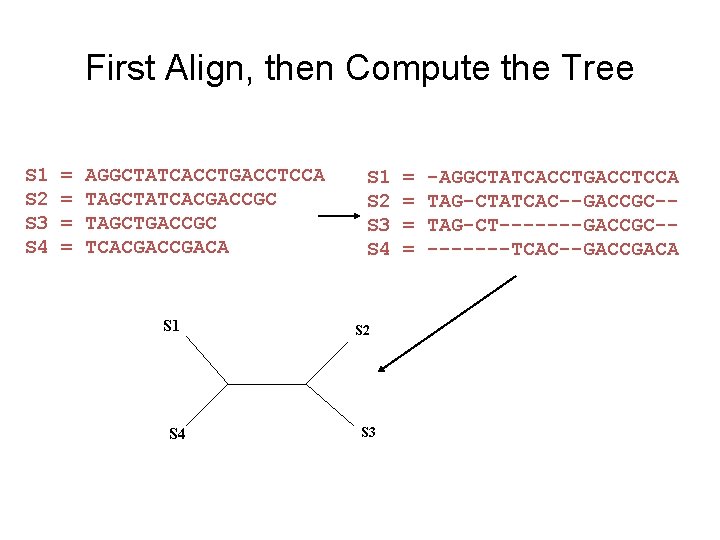 First Align, then Compute the Tree

S1 = AGGCTATCACCTGACCTCCA
S2 = TAGCTATCACGACCGC
S3 = TAGCTGACCGC
S4 = TCACGACCGACA

S1 = -AGGCTATCACCTGACCTCCA
S2 = TAG-CTATCAC--GACCGC--
S3 = TAG-CT-------GACCGC--
S4 = -------TCAC--GACCGACA

S1
S2
S4
S3